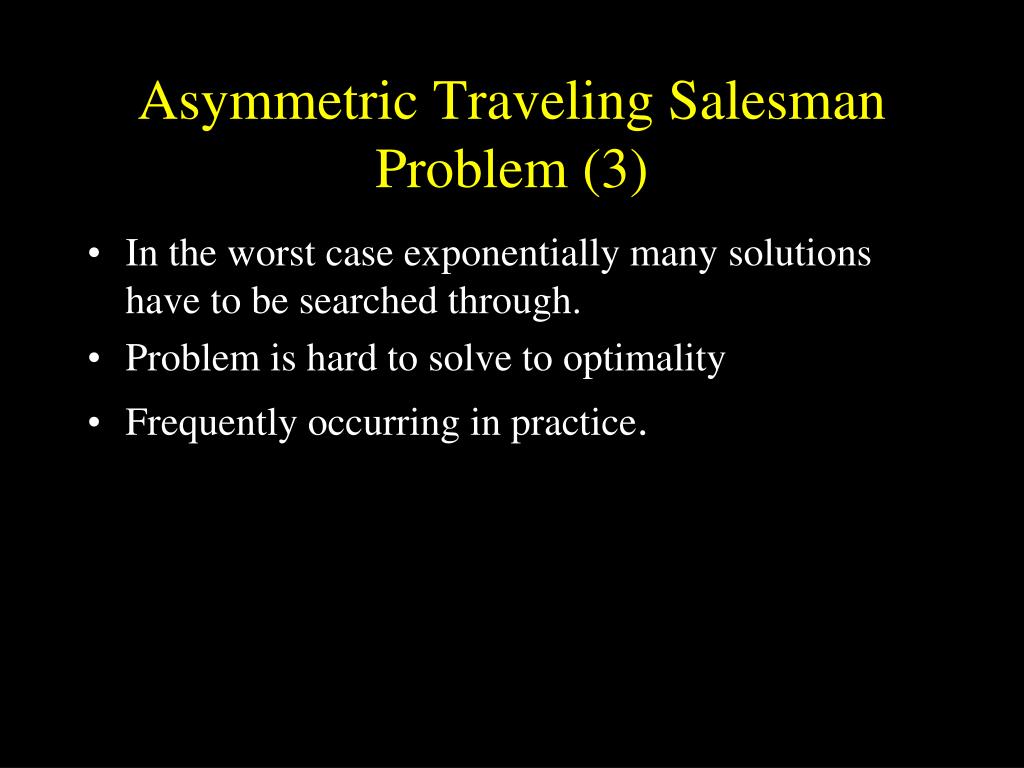 Asymmetric Traveling Salesman Problem (3)

• In the worst case exponentially many solutions have to be searched through.

• Problem is hard to solve to optimality

• Frequently occurring in practice.